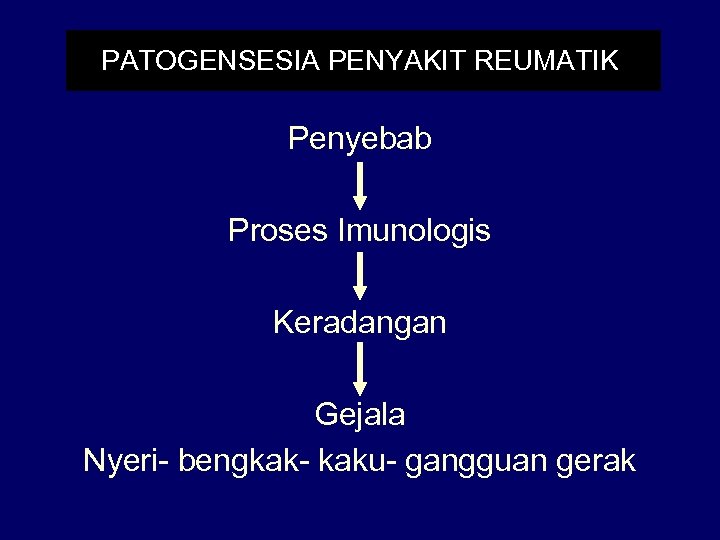 PATOGENSESIA PENYAKIT REUMATIK

Penyebab

Proses Imunologis

Keradangan

Gejala

Nyeri- bengkak- kaku- gangguan gerak